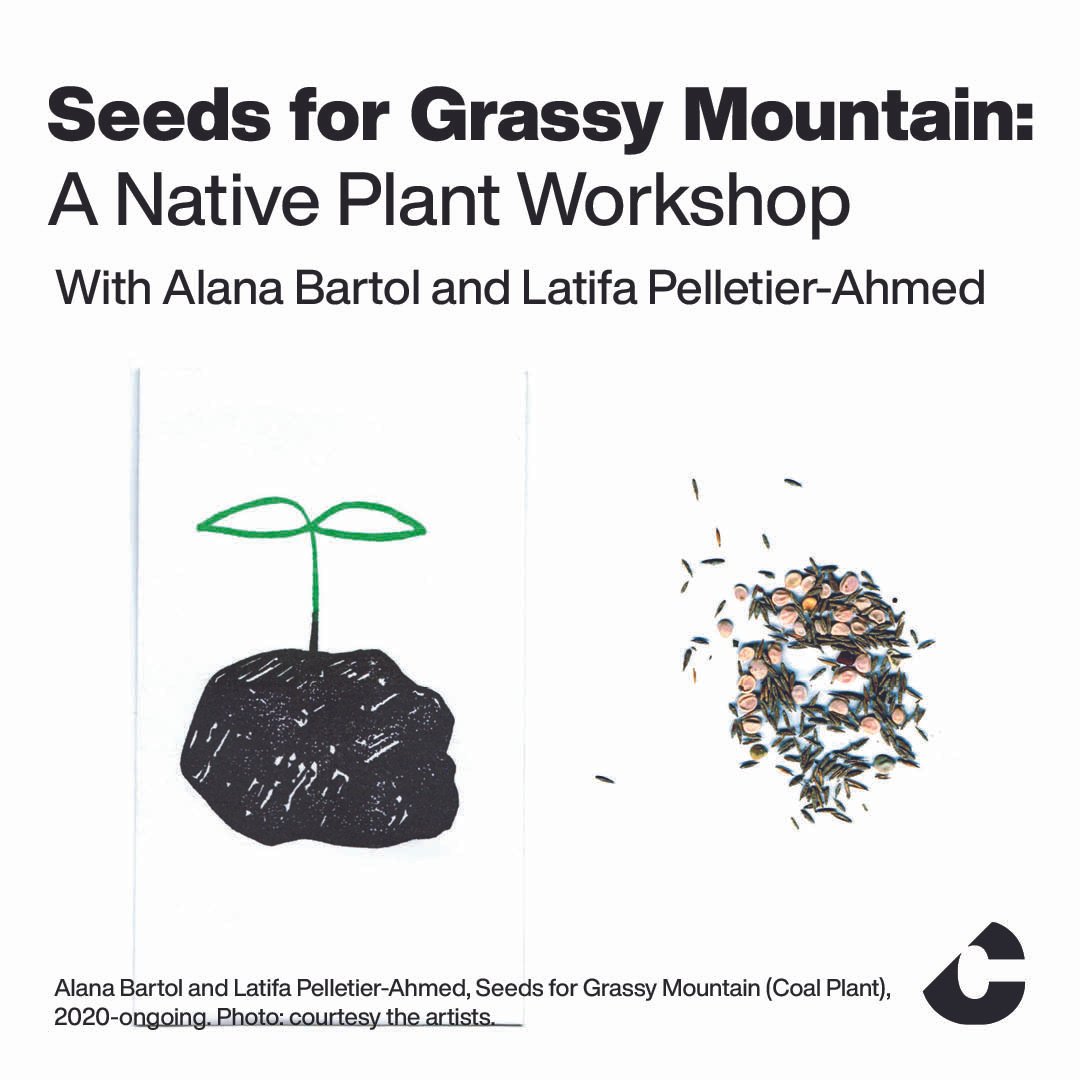 Seeds for Grassy Mountain:
A Native Plant Workshop

With Alana Bartol and Latifa Pelletier-Ahmed

Alana Bartol and Latifa Pelletier-Ahmed, Seeds for Grassy Mountain (Coal Plant), 2020-ongoing. Photo: courtesy the artists.